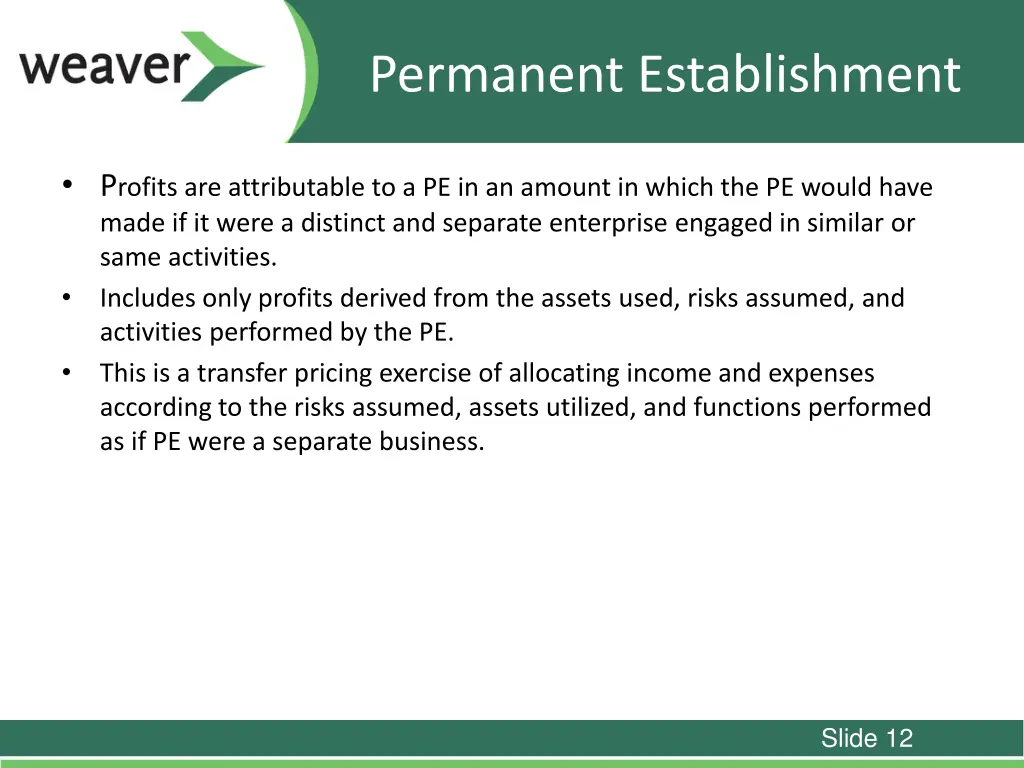 weaver

Permanent Establishment

• Profits are attributable to a PE in an amount in which the PE would have made if it were a distinct and separate enterprise engaged in similar or same activities.
• Includes only profits derived from the assets used, risks assumed, and activities performed by the PE.
• This is a transfer pricing exercise of allocating income and expenses according to the risks assumed, assets utilized, and functions performed as if PE were a separate business.

Slide 12